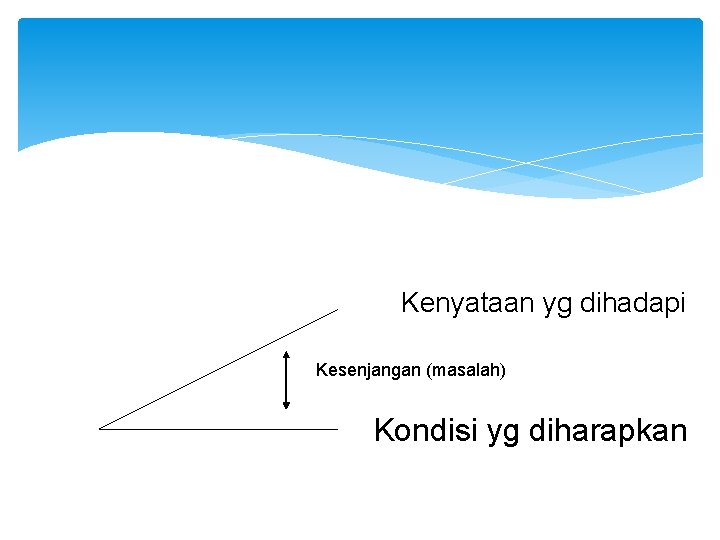 Kenyataan yg dihadapi

Kesenjangan (masalah)

Kondisi yg diharapkan